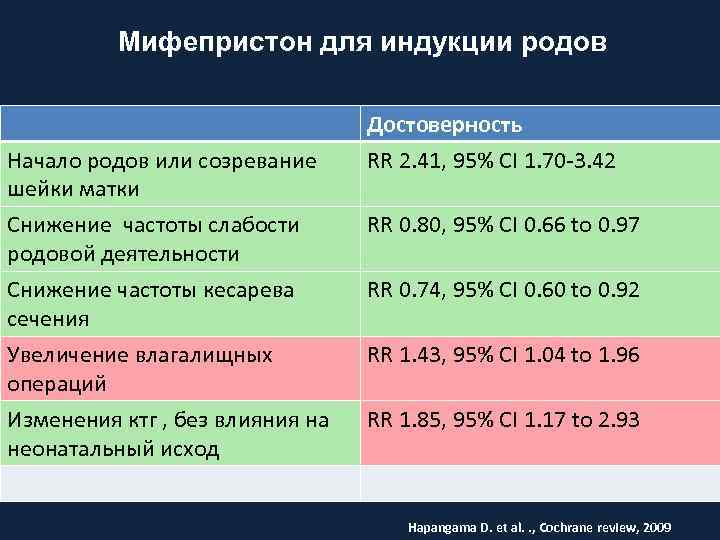 Мифепристон для индукции родов

| | Достоверность |
|---|---|
| Начало родов или созревание шейки матки | RR 2.41, 95% CI 1.70-3.42 |
| Снижение частоты слабости родовой деятельности | RR 0.80, 95% CI 0.66 to 0.97 |
| Снижение частоты кесарева сечения | RR 0.74, 95% CI 0.60 to 0.92 |
| Увеличение влагалищных операций | RR 1.43, 95% CI 1.04 to 1.96 |
| Изменения ктг , без влияния на неонатальный исход | RR 1.85, 95% CI 1.17 to 2.93 |
| | |

Hapangama D. et al. ., Cochrane review, 2009